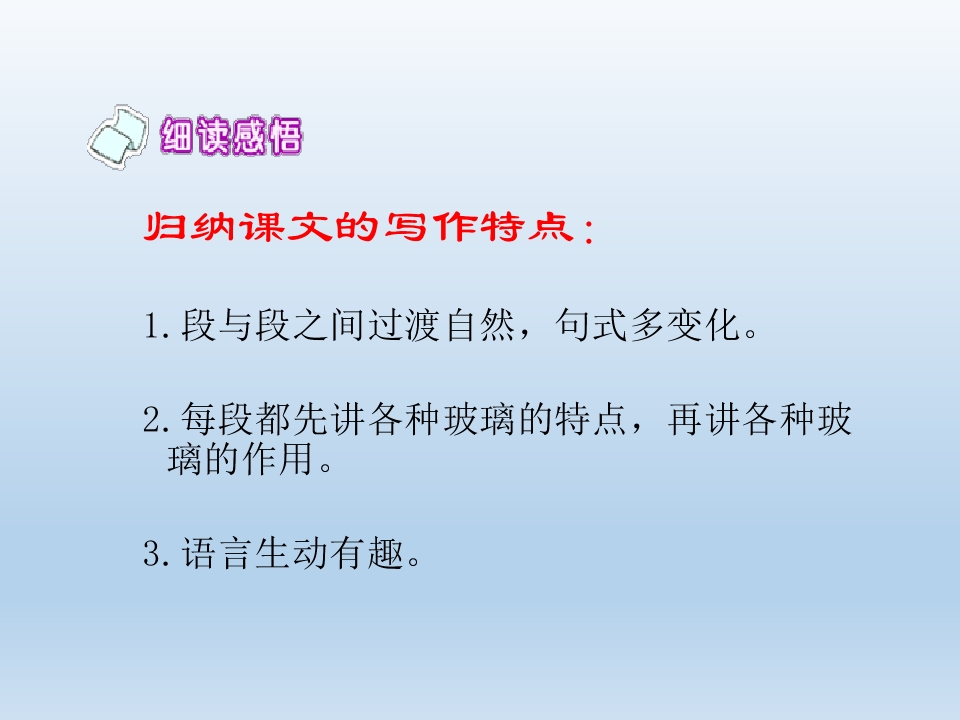 细读感悟

归纳课文的写作特点：

1.段与段之间过渡自然，句式多变化。

2.每段都先讲各种玻璃的特点，再讲各种玻璃的作用。

3.语言生动有趣。